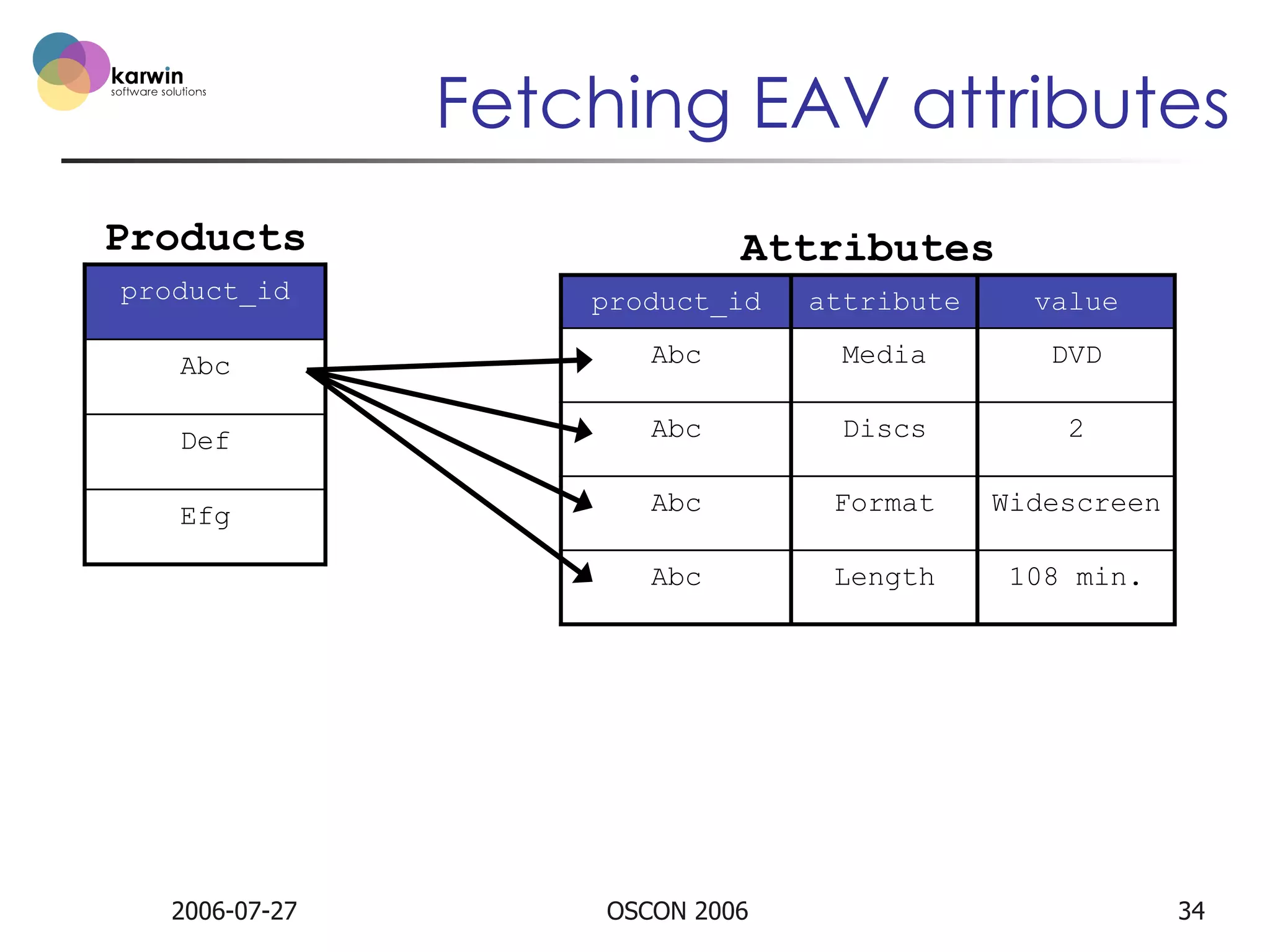 karwin
software solutions

Fetching EAV attributes

Products

| product_id |
|---|
| Abc |
| Def |
| Efg |

Attributes

| product_id | attribute | value |
|---|---|---|
| Abc | Media | DVD |
| Abc | Discs | 2 |
| Abc | Format | Widescreen |
| Abc | Length | 108 min. |

2006-07-27

OSCON 2006

34